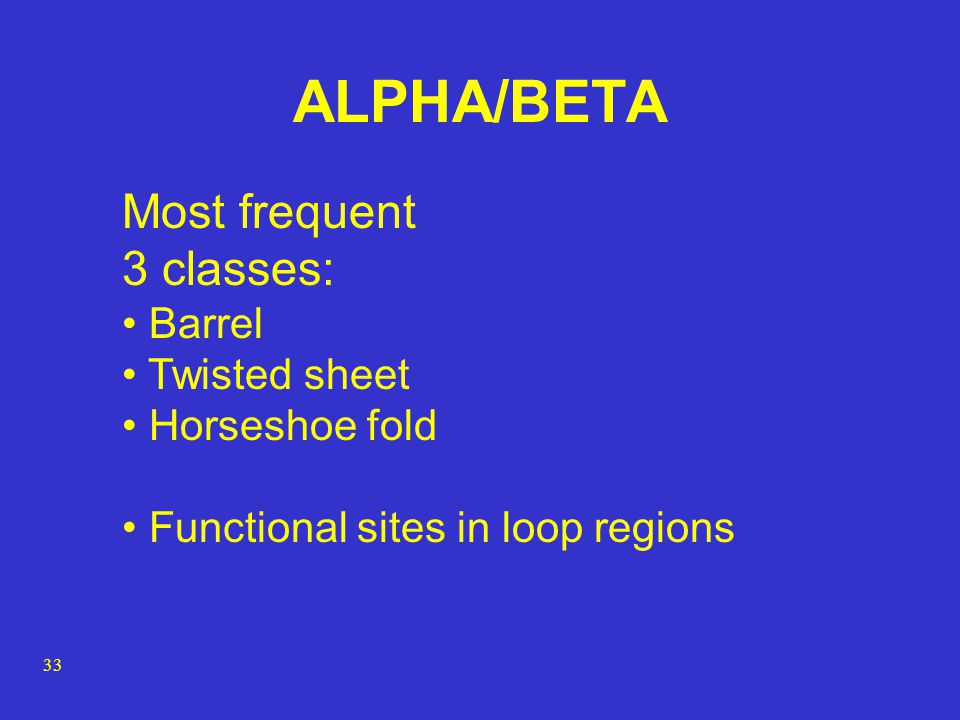 ALPHA/BETA

Most frequent
3 classes:
• Barrel
• Twisted sheet
• Horseshoe fold

• Functional sites in loop regions

33